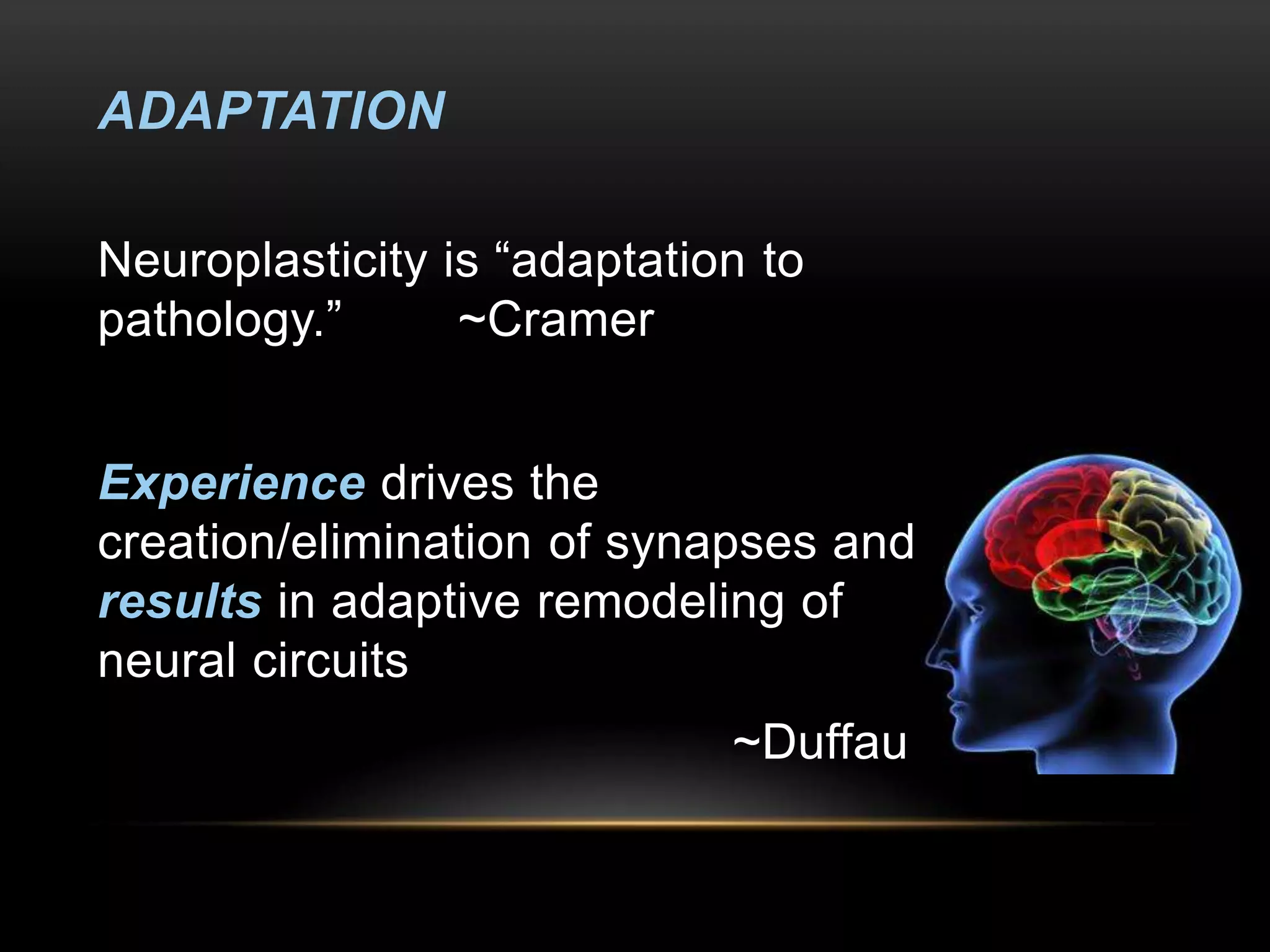 ADAPTATION

Neuroplasticity is “adaptation to pathology.” ~Cramer

Experience drives the creation/elimination of synapses and results in adaptive remodeling of neural circuits

~Duffau